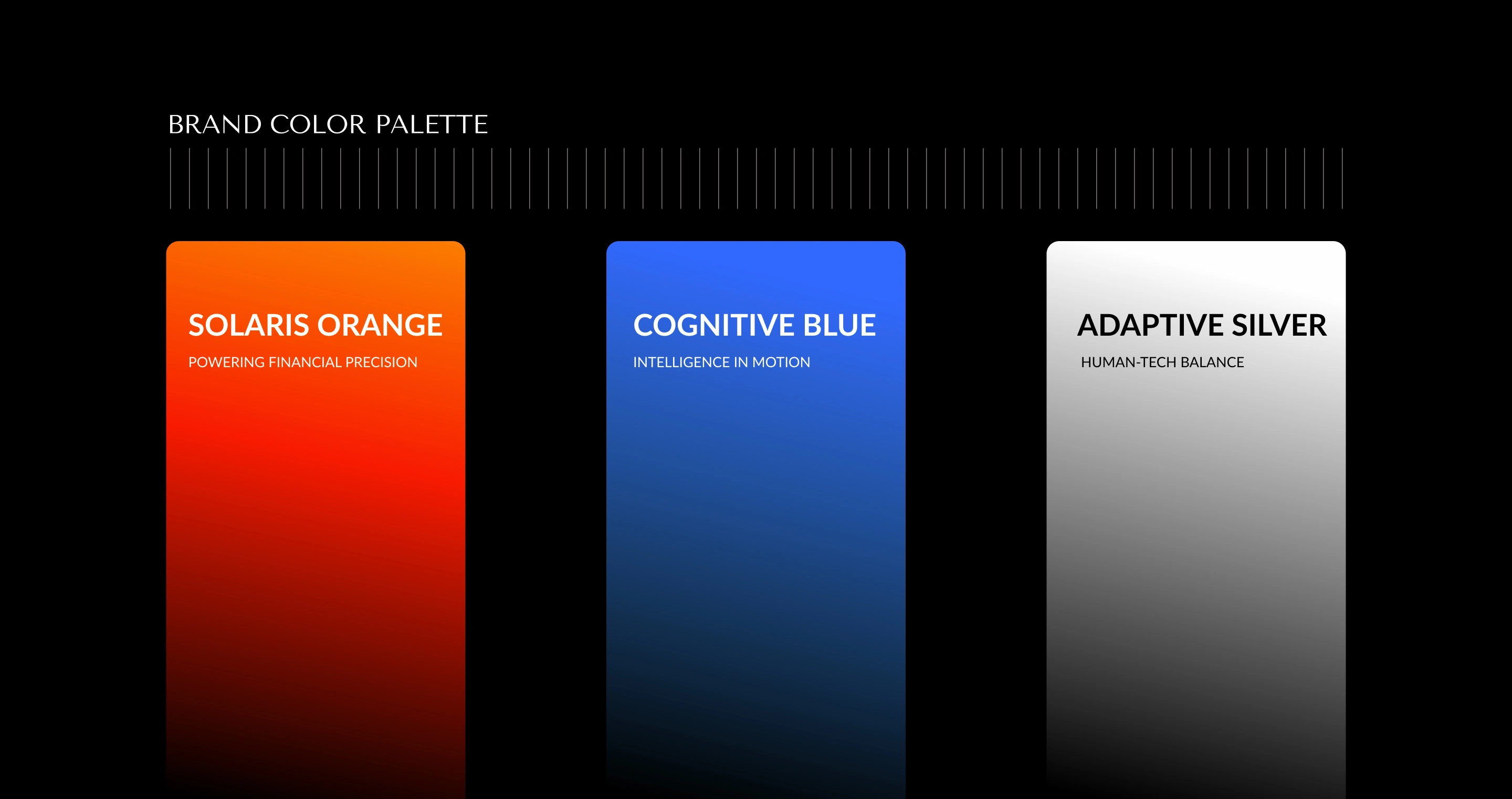 BRAND COLOR PALETTE

SOLARIS ORANGE

POWERING FINANCIAL PRECISION

COGNITIVE BLUE

INTELLIGENCE IN MOTION

ADAPTIVE SILVER

HUMAN-TECH BALANCE